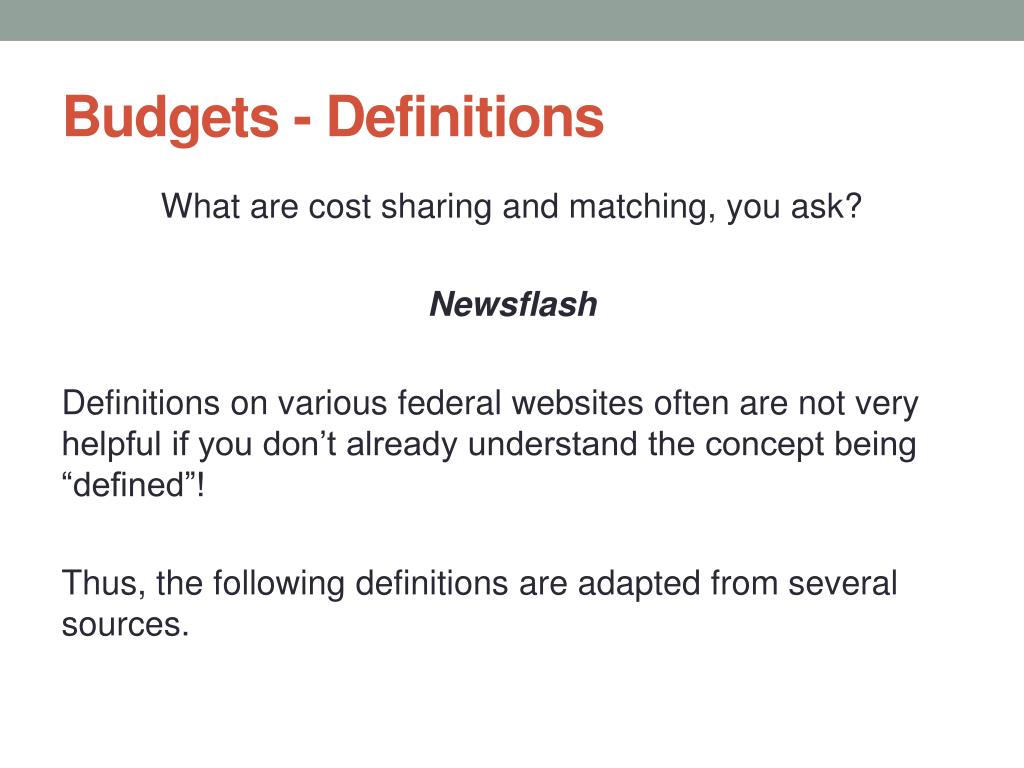 Budgets - Definitions

What are cost sharing and matching, you ask?

Newsflash

Definitions on various federal websites often are not very helpful if you don’t already understand the concept being “defined”!

Thus, the following definitions are adapted from several sources.